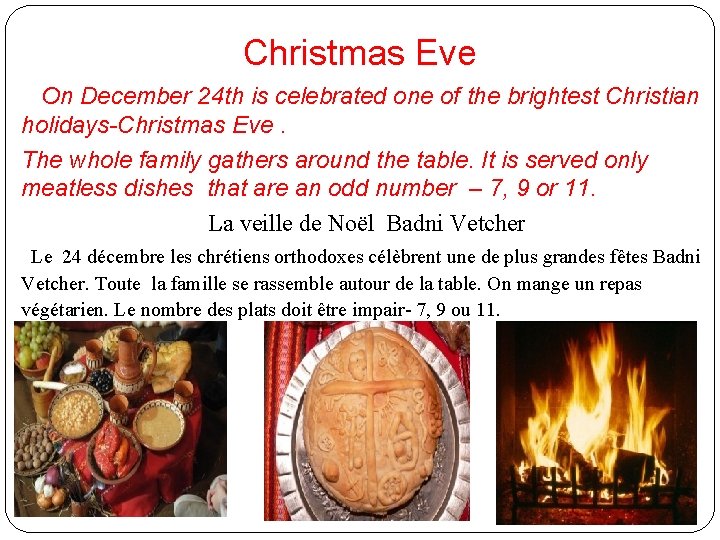 Christmas Eve

On December 24th is celebrated one of the brightest Christian holidays-Christmas Eve .

The whole family gathers around the table. It is served only meatless dishes that are an odd number – 7, 9 or 11.

La veille de Noël Badni Vetcher

Le 24 décembre les chrétiens orthodoxes célèbrent une de plus grandes fêtes Badni Vetcher. Toute la famille se rassemble autour de la table. On mange un repas végétarien. Le nombre des plats doit être impair- 7, 9 ou 11.